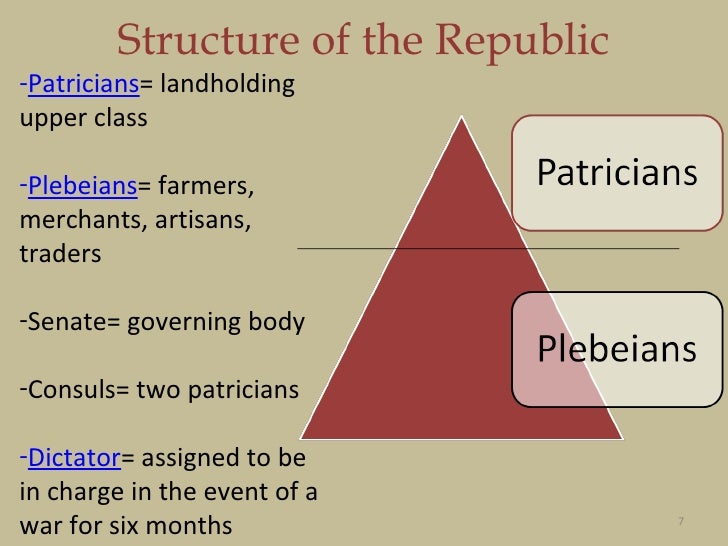 Structure of the Republic

-Patricians= landholding upper class

-Plebeians= farmers, merchants, artisans, traders

-Senate= governing body

-Consuls= two patricians

-Dictator= assigned to be in charge in the event of a war for six months

Patricians

Plebeians

7